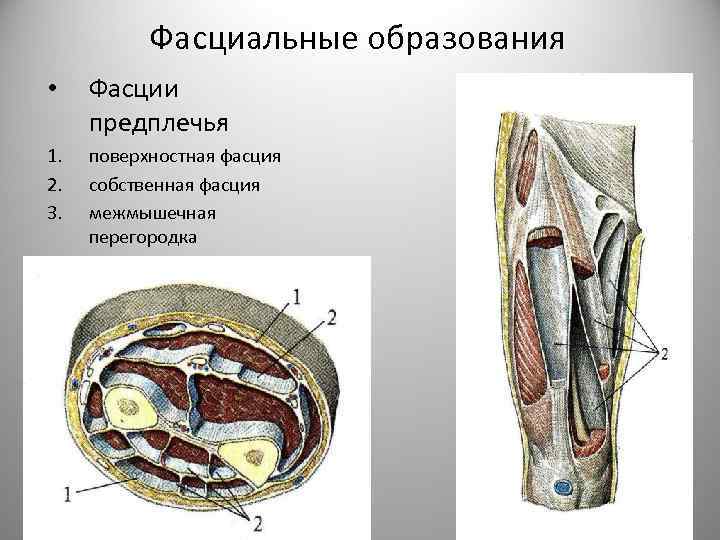 Фасциальные образования

• Фасции предплечья

1. поверхностная фасция
2. собственная фасция
3. межмышечная перегородка

1
2
1
2
2